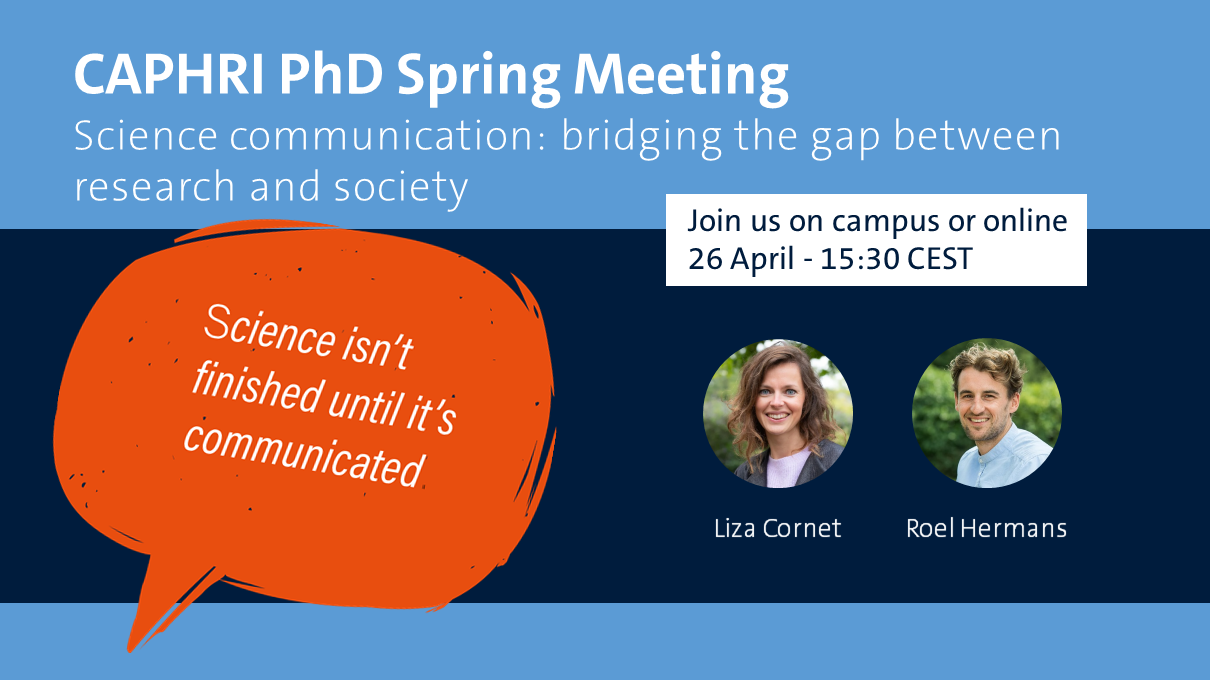 CAPHRI PhD Spring Meeting
Science communication: bridging the gap between research and society

Join us on campus or online
26 April - 15:30 CEST

Science isn't finished until it's communicated

Liza Cornet

Roel Hermans